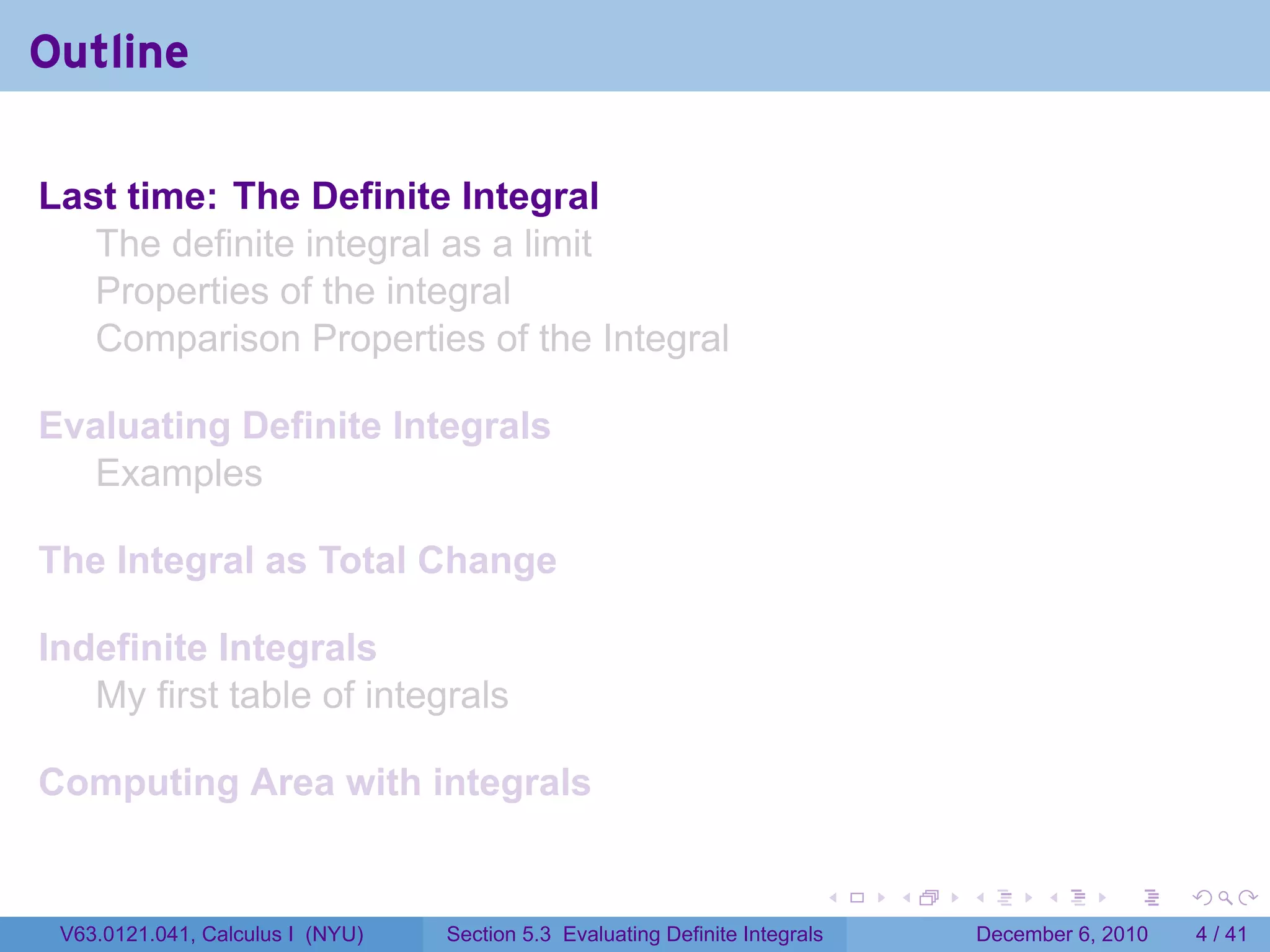 Outline

Last time: The Definite Integral
The definite integral as a limit
Properties of the integral
Comparison Properties of the Integral

Evaluating Definite Integrals
Examples

The Integral as Total Change

Indefinite Integrals
My first table of integrals

Computing Area with integrals

V63.0121.041, Calculus I (NYU) Section 5.3 Evaluating Definite Integrals December 6, 2010 4 / 41